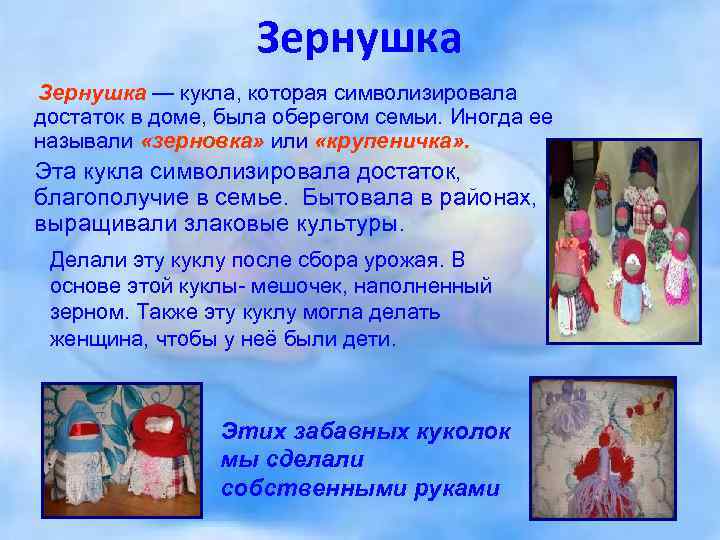 Зернушка

Зернушка — кукла, которая символизировала достаток в доме, была оберегом семьи. Иногда ее называли «зерновка» или «крупеничка».

Эта кукла символизировала достаток, благополучие в семье. Бытовала в районах, выращивали злаковые культуры.

Делали эту куклу после сбора урожая. В основе этой куклы- мешочек, наполненный зерном. Также эту куклу могла делать женщина, чтобы у неё были дети.

Этих забавных куколок мы сделали собственными руками